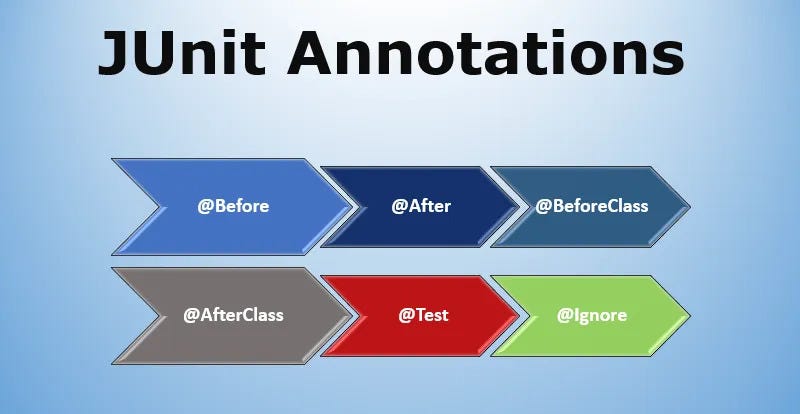 JUnit Annotations

@Before

@After

@BeforeClass

@AfterClass

@Test

@Ignore